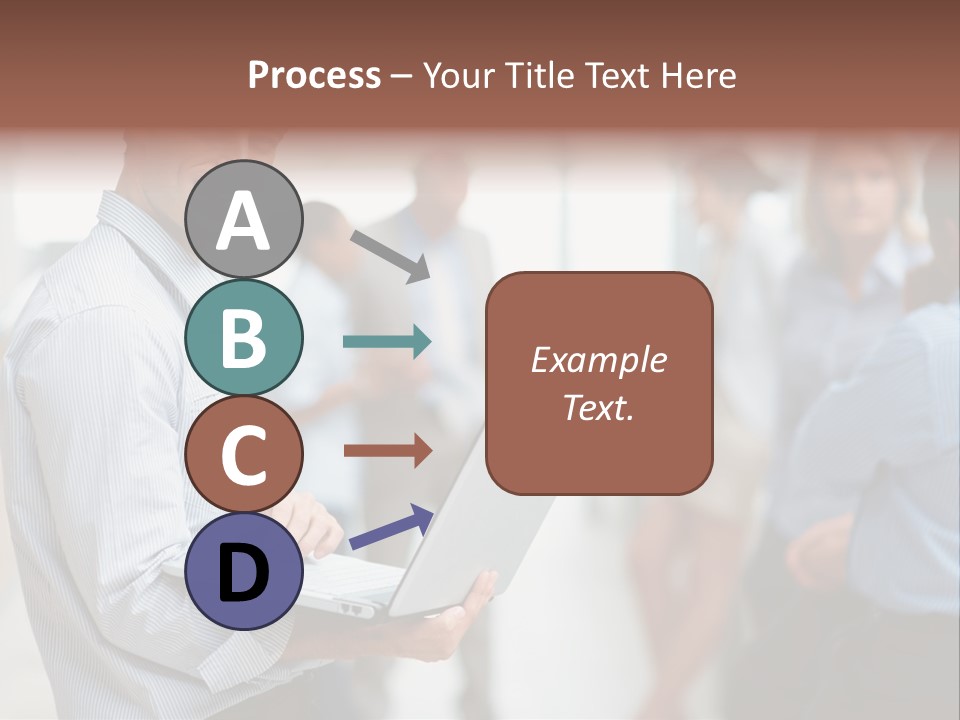 Process – Your Title Text Here

A

B

C

D

Example Text.